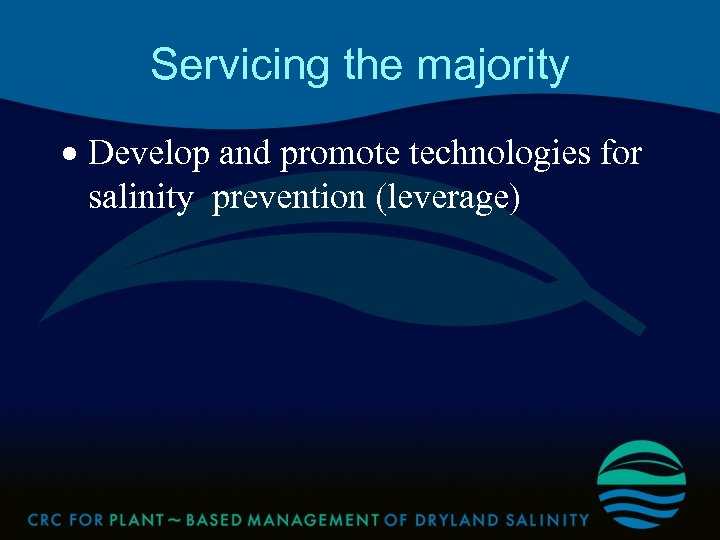 Servicing the majority

• Develop and promote technologies for salinity prevention (leverage)

CRC FOR PLANT ~ BASED MANAGEMENT OF DRYLAND SALINITY